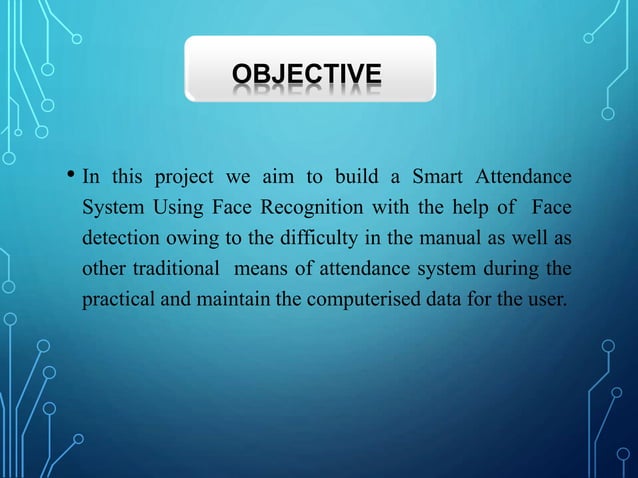 OBJECTIVE

• In this project we aim to build a Smart Attendance System Using Face Recognition with the help of Face detection owing to the difficulty in the manual as well as other traditional means of attendance system during the practical and maintain the computerised data for the user.